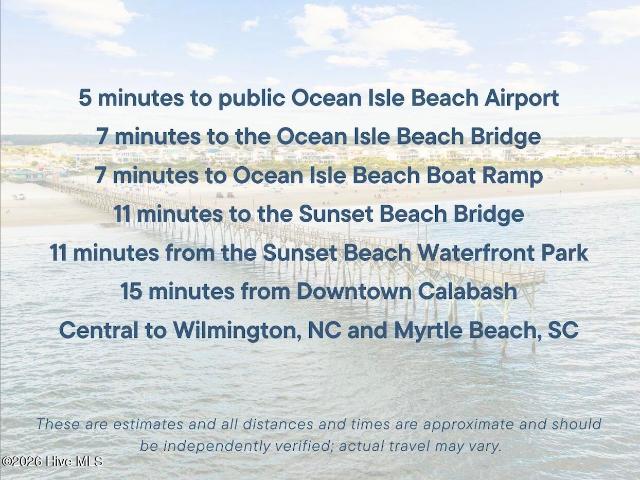 5 minutes to public Ocean Isle Beach Airport
7 minutes to the Ocean Isle Beach Bridge
7 minutes to Ocean Isle Beach Boat Ramp
11 minutes to the Sunset Beach Bridge
11 minutes from the Sunset Beach Waterfront Park
15 minutes from Downtown Calabash
Central to Wilmington, NC and Myrtle Beach, SC

These are estimates and all distances and times are approximate and should be independently verified; actual travel may vary.

©2026 Hive MLS